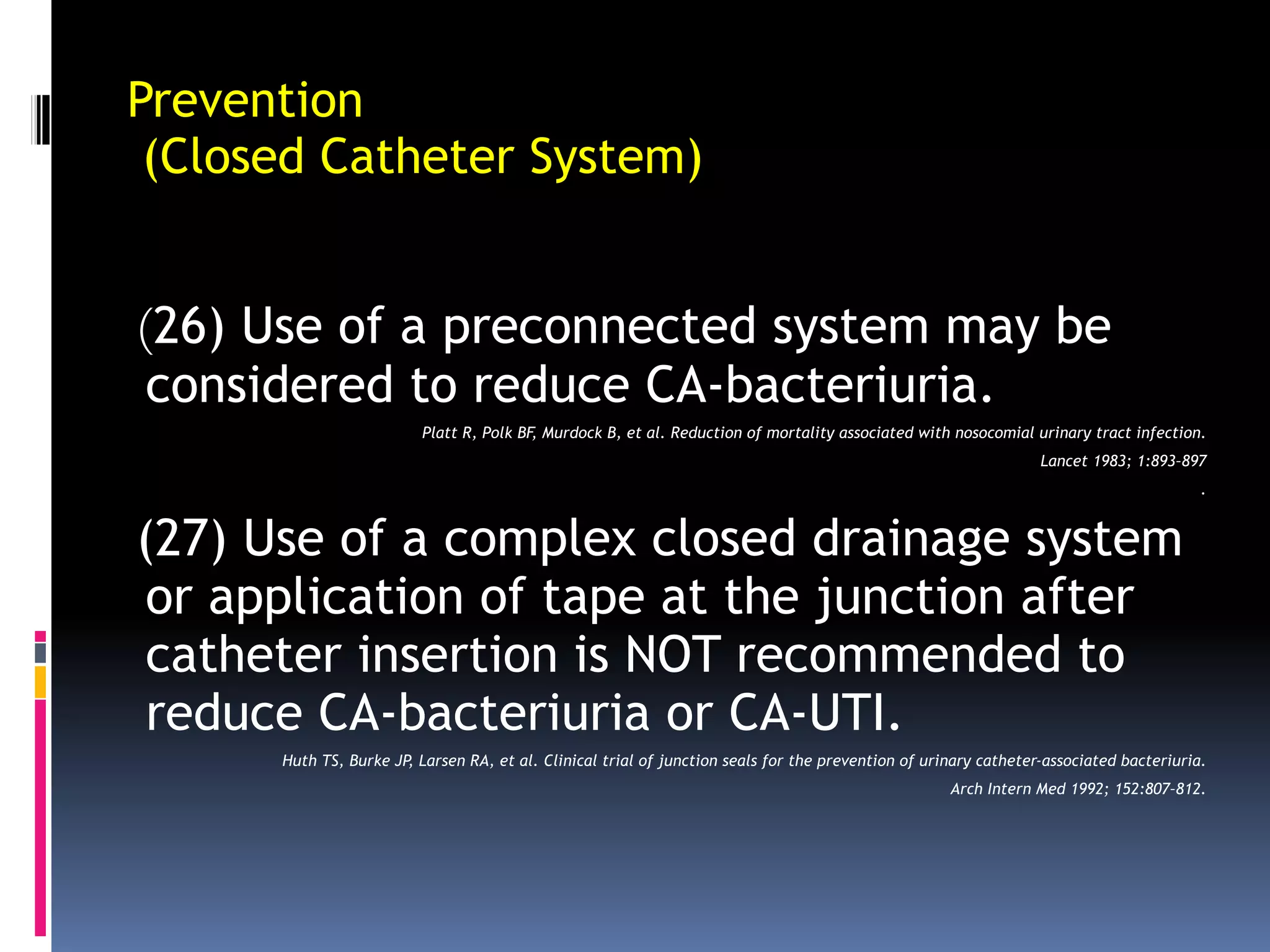 Prevention
(Closed Catheter System)

(26) Use of a preconnected system may be considered to reduce CA-bacteriuria.

Platt R, Polk BF, Murdock B, et al. Reduction of mortality associated with nosocomial urinary tract infection. Lancet 1983; 1:893-897

.

(27) Use of a complex closed drainage system or application of tape at the junction after catheter insertion is NOT recommended to reduce CA-bacteriuria or CA-UTI.

Huth TS, Burke JP, Larsen RA, et al. Clinical trial of junction seals for the prevention of urinary catheter-associated bacteriuria. Arch Intern Med 1992; 152:807-812.